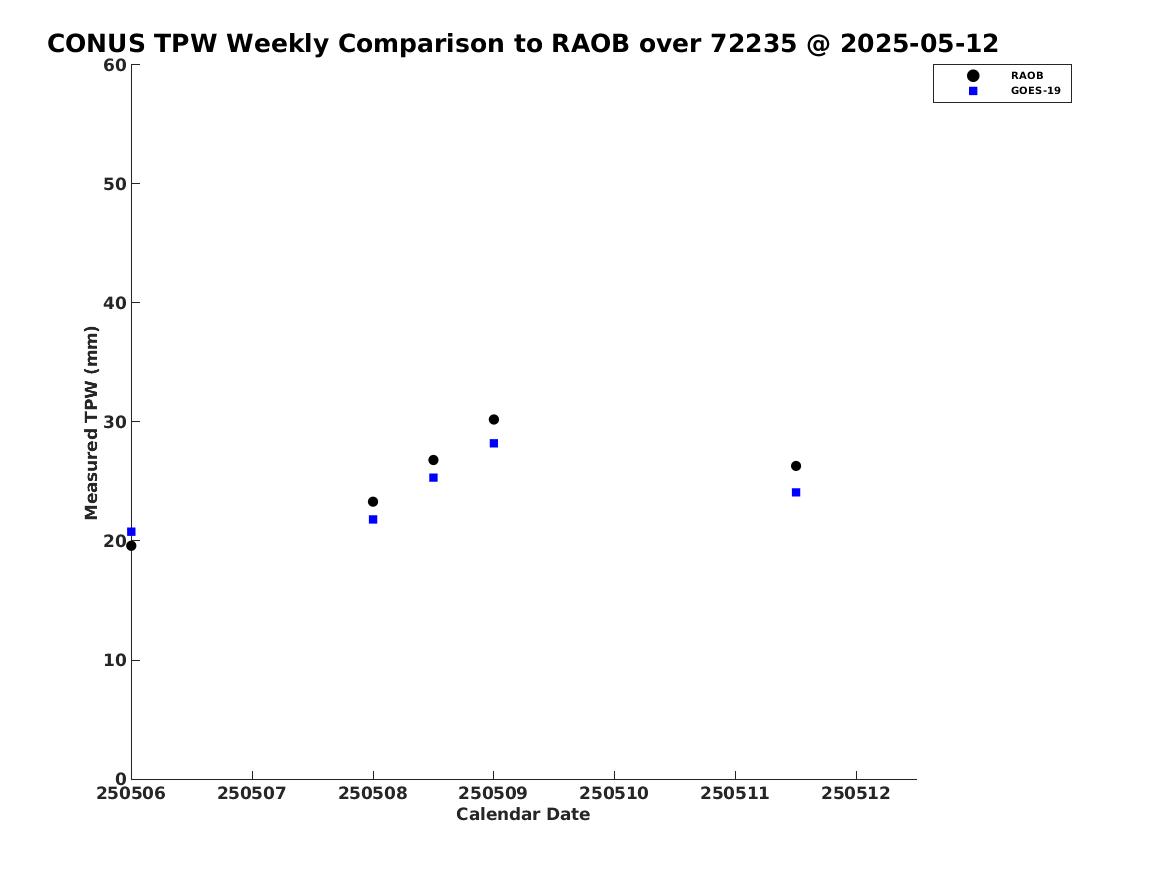 CONUS TPW Weekly Comparison to RAOB over 72235 @ 2025-05-12

RAOB
GOES-19

Measured TPW (mm)

60
50
40
30
20
10
0

250506 250507 250508 250509 250510 250511 250512

Calendar Date